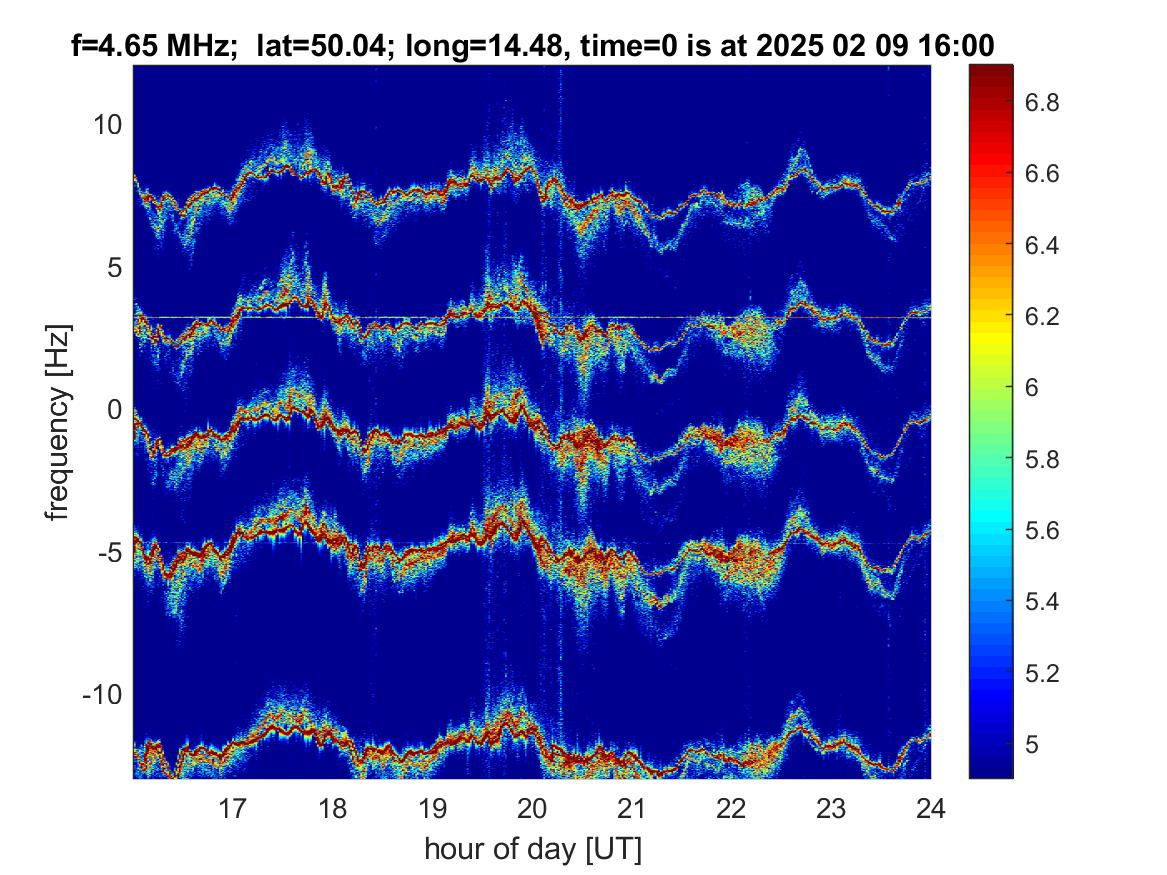 f=4.65 MHz; lat=50.04; long=14.48, time=0 is at 2025 02 09 16:00

frequency [Hz]

10
5
0
-5
-10

17 18 19 20 21 22 23 24

hour of day [UT]

6.8
6.6
6.4
6.2
6
5.8
5.6
5.4
5.2
5